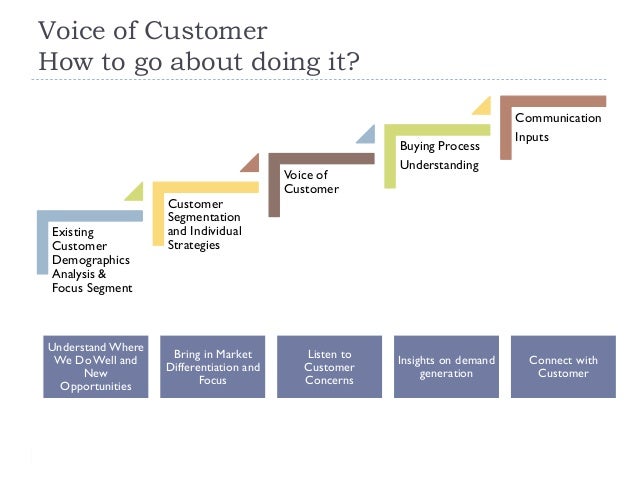 Voice of Customer
How to go about doing it?

Existing Customer Demographics Analysis & Focus Segment

Customer Segmentation and Individual Strategies

Voice of Customer

Buying Process Understanding

Communication Inputs

Understand Where We Do Well and New Opportunities

Bring in Market Differentiation and Focus

Listen to Customer Concerns

Insights on demand generation

Connect with Customer